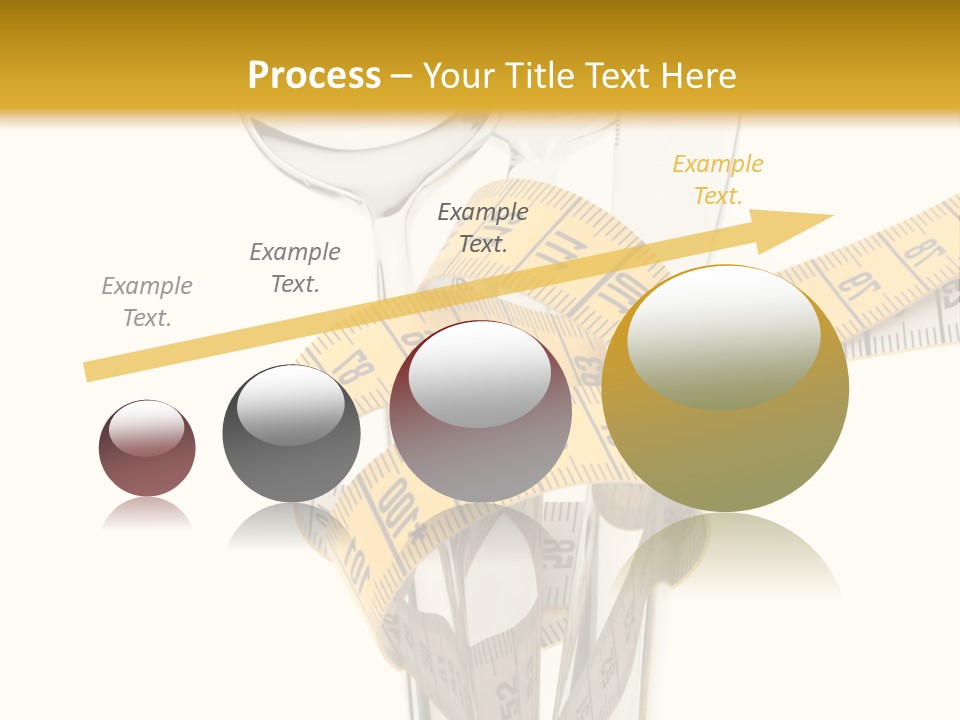 Process – Your Title Text Here

Example Text.

Example Text.

Example Text.

Example Text.